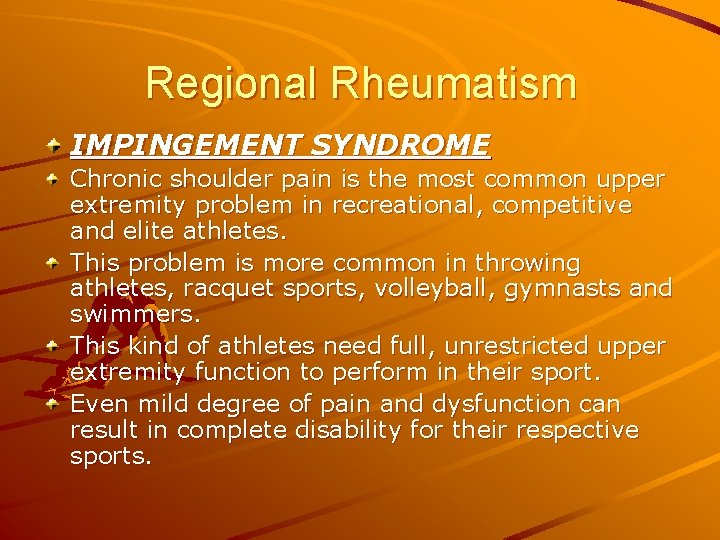 Regional Rheumatism

IMPINGEMENT SYNDROME

Chronic shoulder pain is the most common upper extremity problem in recreational, competitive and elite athletes.

This problem is more common in throwing athletes, racquet sports, volleyball, gymnasts and swimmers.

This kind of athletes need full, unrestricted upper extremity function to perform in their sport.

Even mild degree of pain and dysfunction can result in complete disability for their respective sports.